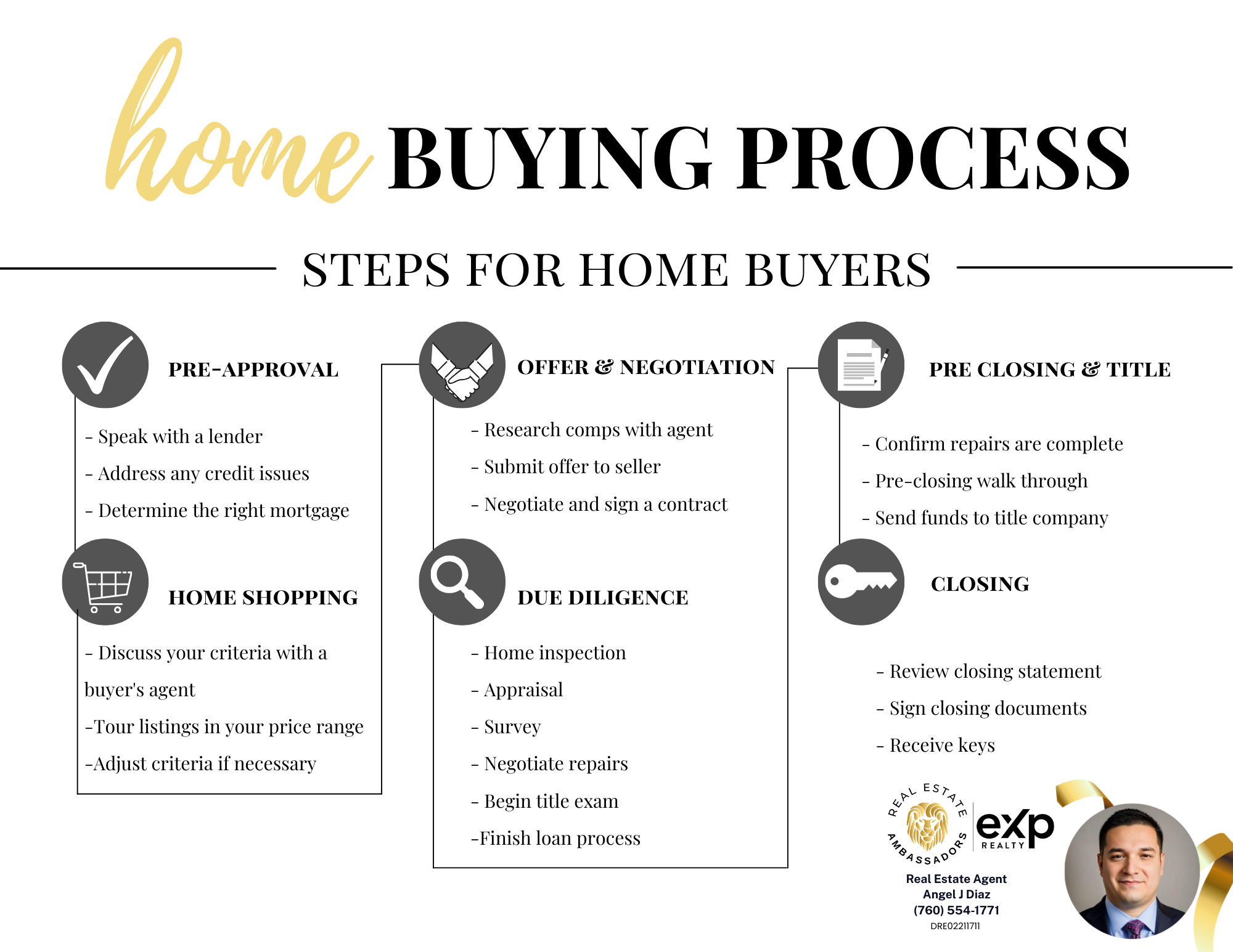 home BUYING PROCESS

STEPS FOR HOME BUYERS

PRE-APPROVAL

- Speak with a lender
- Address any credit issues
- Determine the right mortgage

HOME SHOPPING

- Discuss your criteria with a buyer's agent
-Tour listings in your price range
-Adjust criteria if necessary

OFFER & NEGOTIATION

- Research comps with agent
- Submit offer to seller
- Negotiate and sign a contract

DUE DILIGENCE

- Home inspection
- Appraisal
- Survey
- Negotiate repairs
- Begin title exam
-Finish loan process

PRE CLOSING & TITLE

- Confirm repairs are complete
- Pre-closing walk through
- Send funds to title company

CLOSING

- Review closing statement
- Sign closing documents
- Receive keys

REAL ESTATE AMBASSADORS
eXp REALTY

Real Estate Agent
Angel J Diaz
(760) 554-1771
DRE02211711